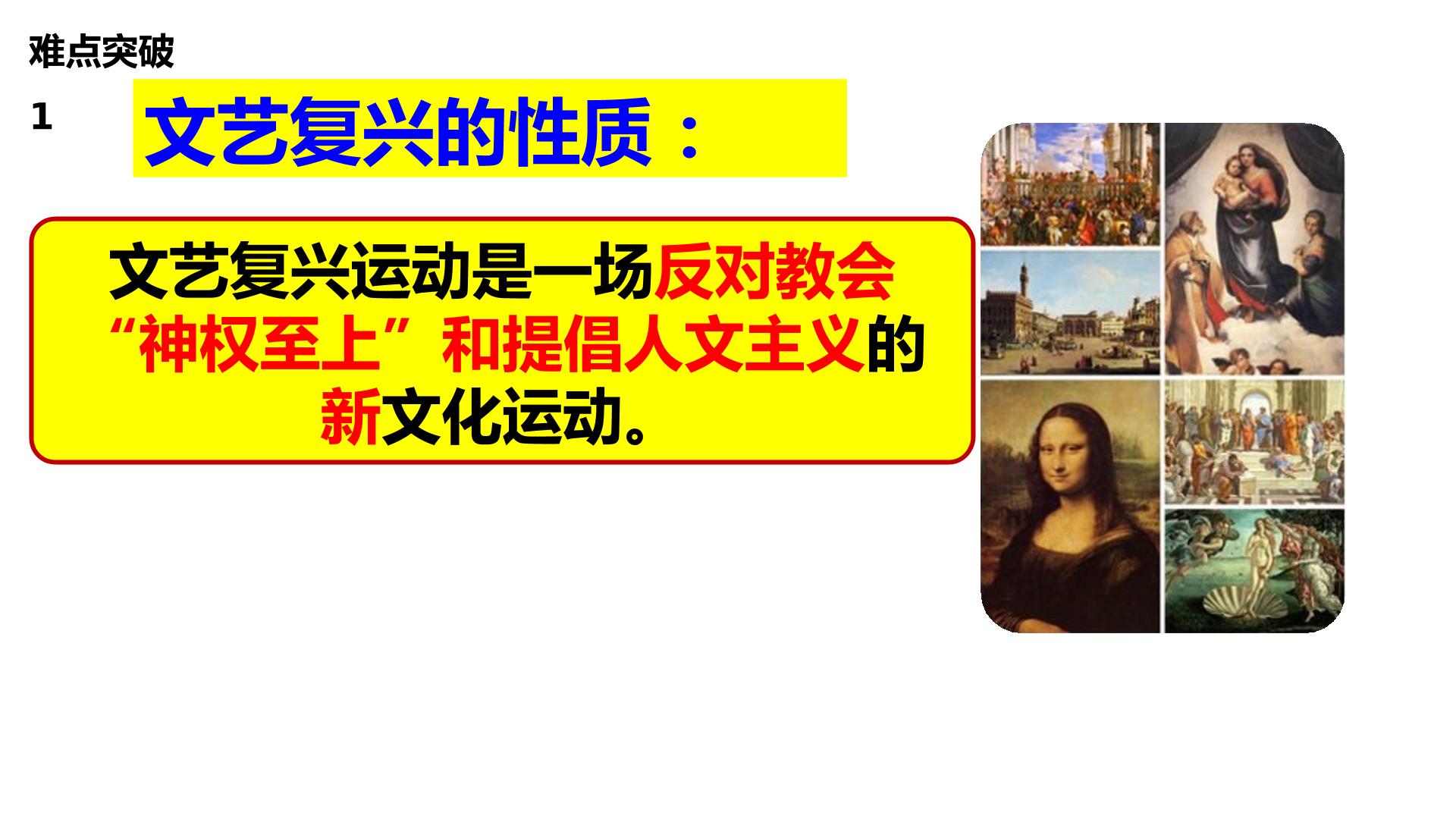 难点突破

1

文艺复兴的性质：

文艺复兴运动是一场反对教会“神权至上”和提倡人文主义的新文化运动。